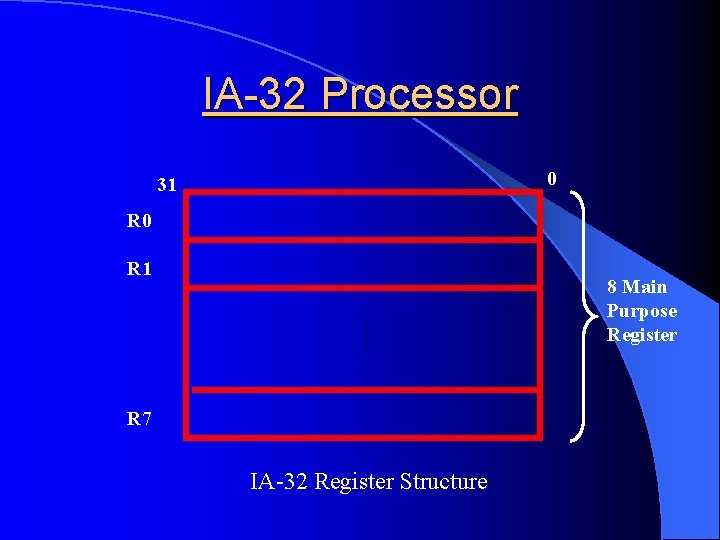 IA-32 Processor

31

0

R0

R1

R7

8 Main Purpose Register

IA-32 Register Structure